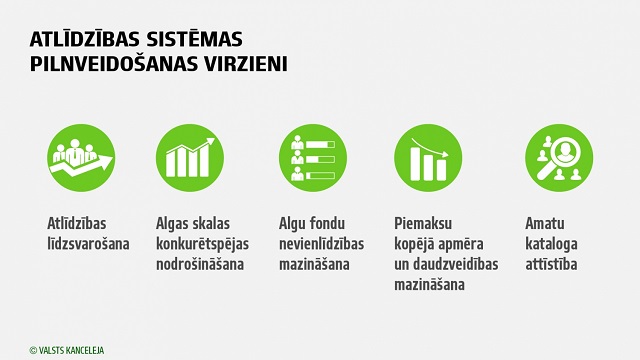 ATLĪDZĪBAS SISTĒMAS PILNVEIDOŠANAS VIRZIENI

Atlīdzības līdzsvarošana

Algas skalas konkurētspējas nodrošināšana

Algu fondu nevienlīdzības mazināšana

Piemaksu kopējā apmēra un daudzveidības mazināšana

Amatu kataloga attīstība

© VALSTS KANCELEJA